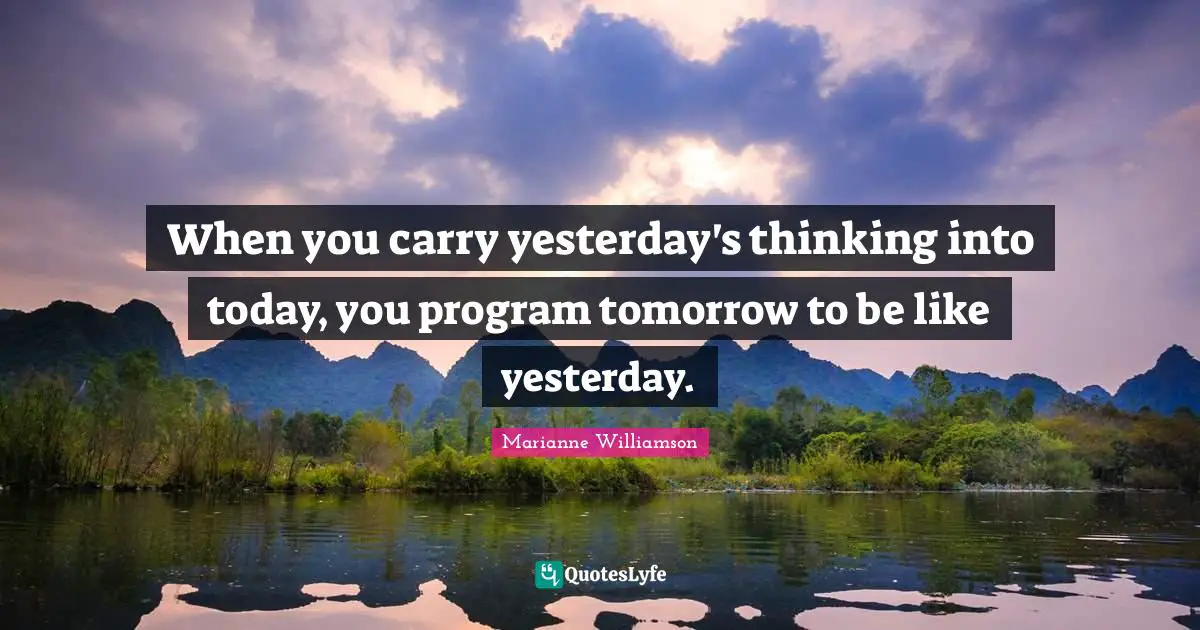 When you carry yesterday's thinking into today, you program tomorrow to be like yesterday.

Marianne Williamson

QuotesLyfe